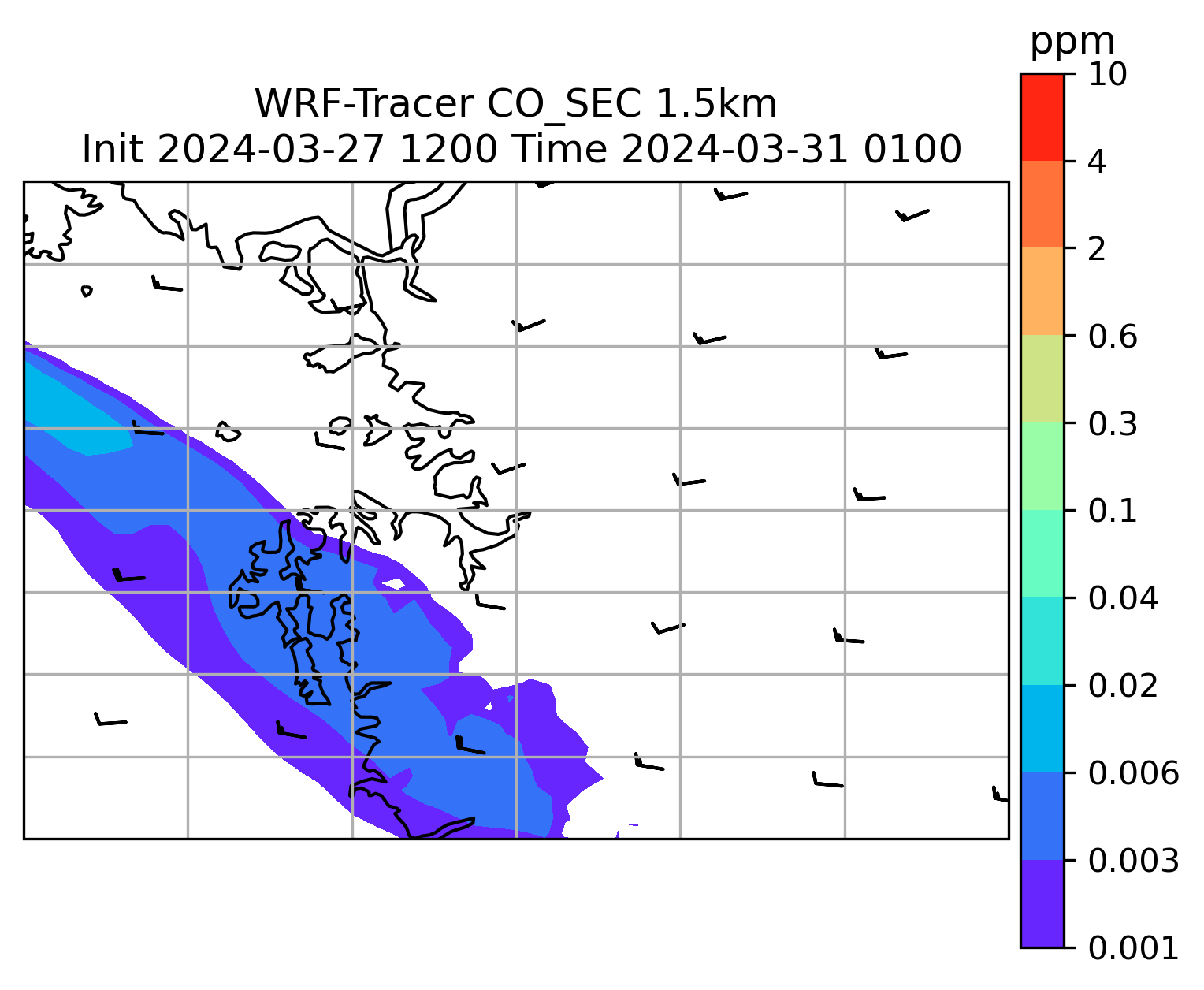 WRF-Tracer CO_SEC 1.5km
Init 2024-03-27 1200 Time 2024-03-31 0100

ppm
10
4
2
0.6
0.3
0.1
0.04
0.02
0.006
0.003
0.001